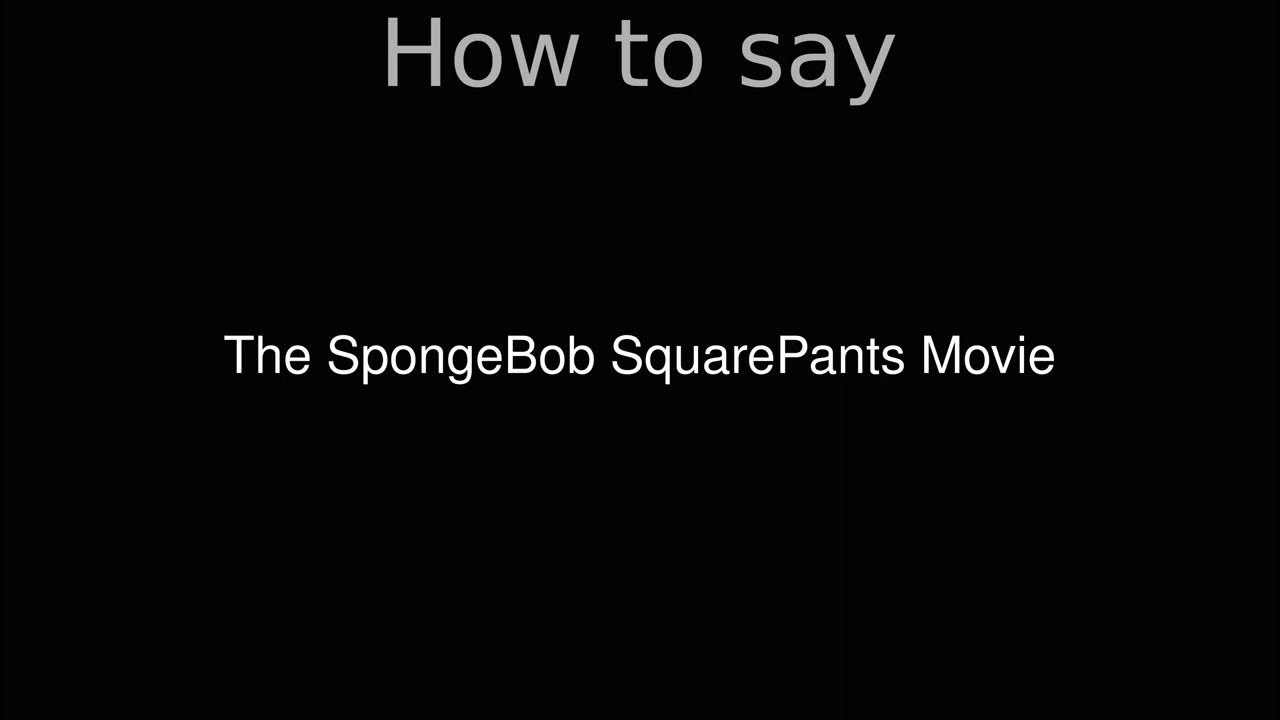 How to say

The SpongeBob SquarePants Movie